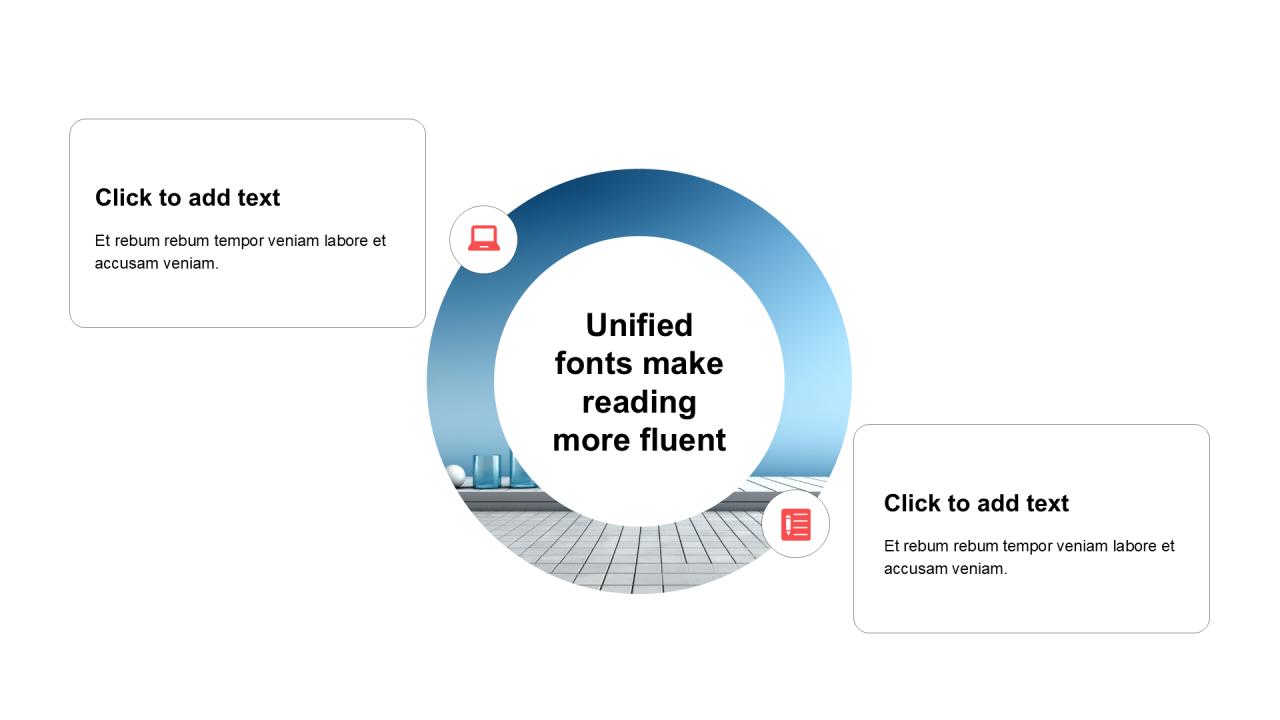 Click to add text

Et rebum rebum tempor veniam labore et accusam veniam.

Unified fonts make reading more fluent

Click to add text

Et rebum rebum tempor veniam labore et accusam veniam.